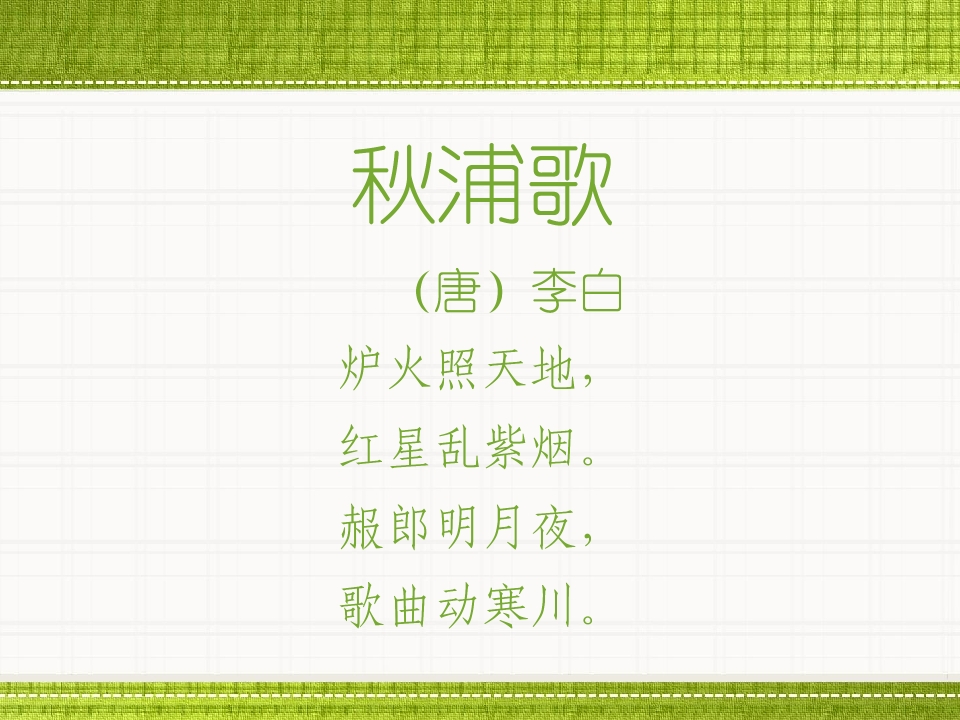 秋浦歌

（唐）李白

炉火照天地，
红星乱紫烟。
赧郎明月夜，
歌曲动寒川。